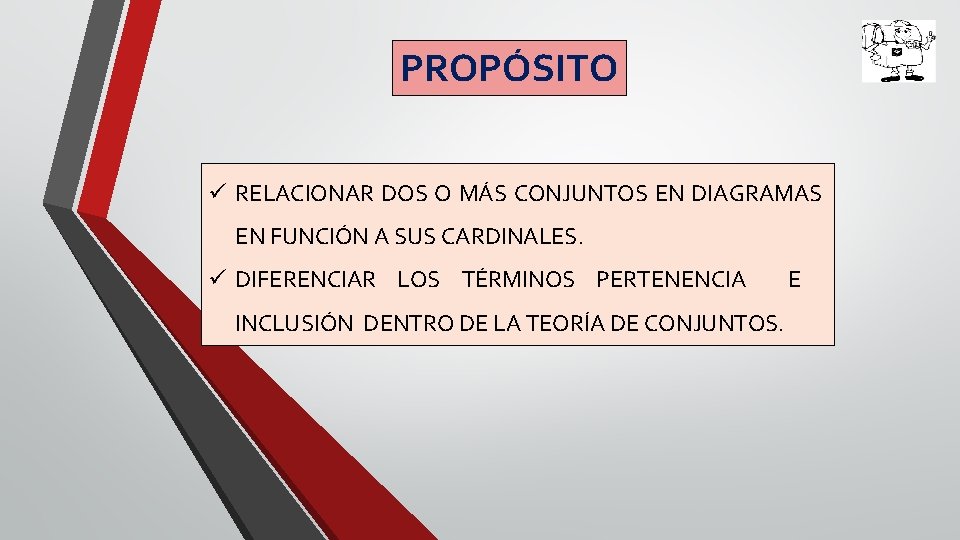 PROPÓSITO

✓ RELACIONAR DOS O MÁS CONJUNTOS EN DIAGRAMAS EN FUNCIÓN A SUS CARDINALES.

✓ DIFERENCIAR LOS TÉRMINOS PERTENENCIA E INCLUSIÓN DENTRO DE LA TEORÍA DE CONJUNTOS.